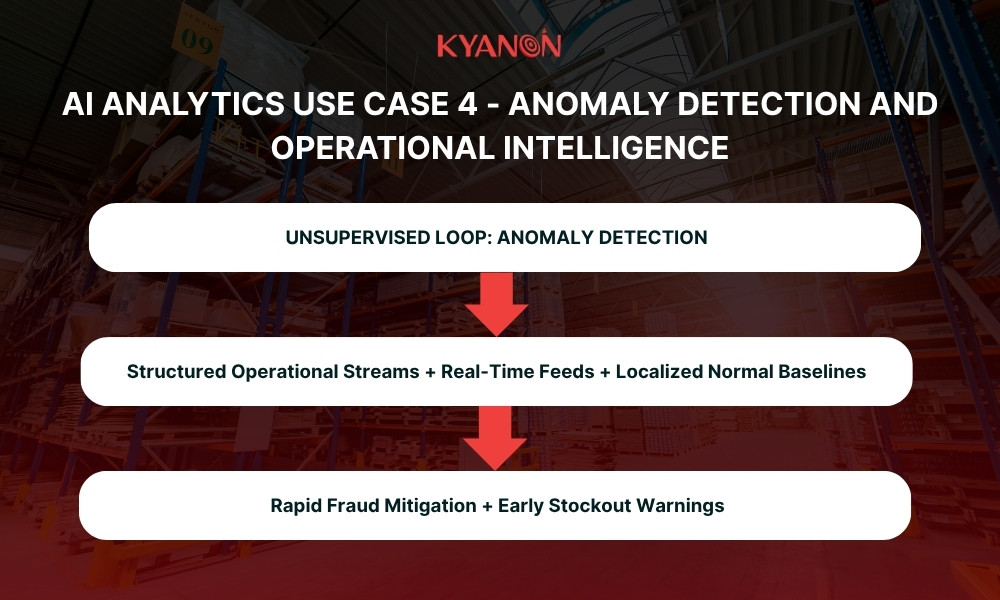 09

KYANON

AI ANALYTICS USE CASE 4 - ANOMALY DETECTION AND OPERATIONAL INTELLIGENCE

UNSUPERVISED LOOP: ANOMALY DETECTION

Structured Operational Streams + Real-Time Feeds + Localized Normal Baselines

Rapid Fraud Mitigation + Early Stockout Warnings